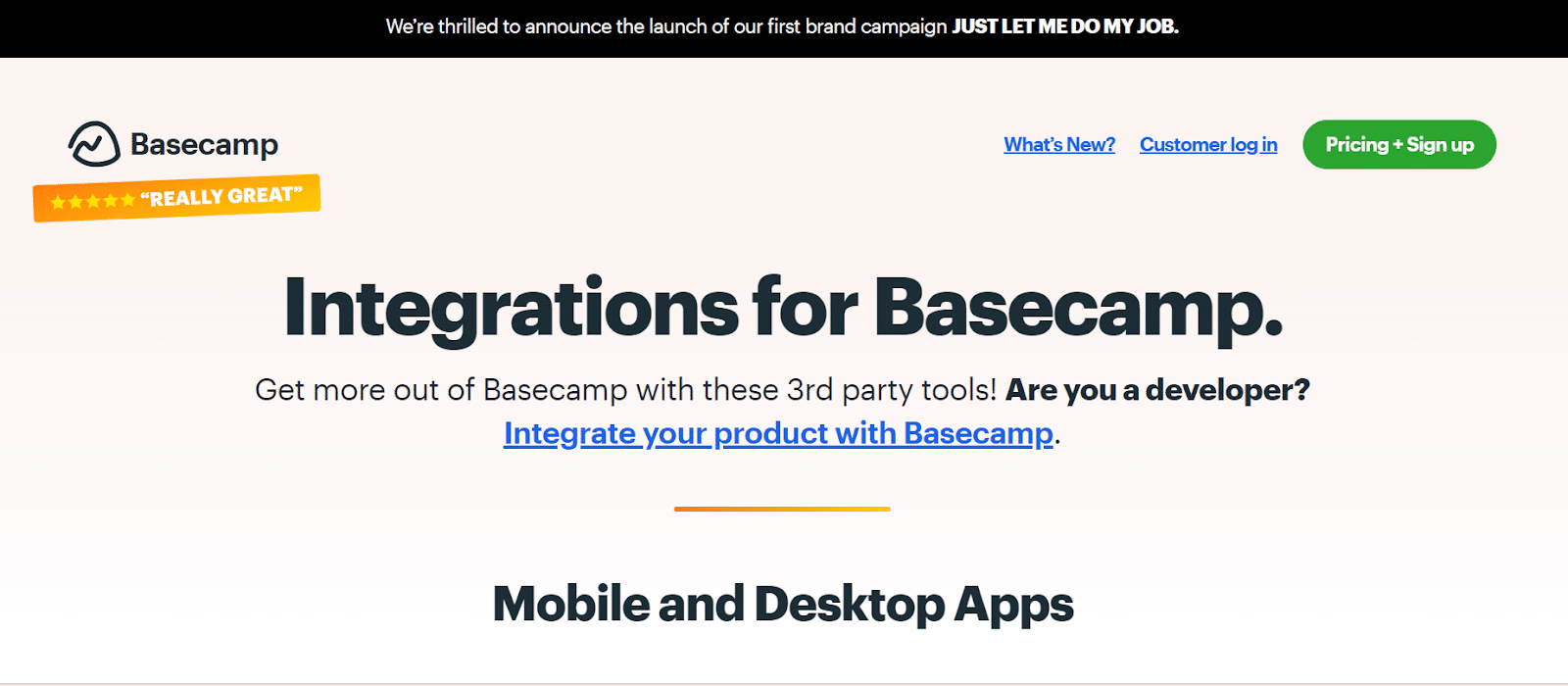 We're thrilled to announce the launch of our first brand campaign JUST LET ME DO MY JOB.

Basecamp

★★★★★ "REALLY GREAT"

What's New? Customer log in Pricing + Sign up

Integrations for Basecamp.

Get more out of Basecamp with these 3rd party tools! Are you a developer? Integrate your product with Basecamp.

Mobile and Desktop Apps